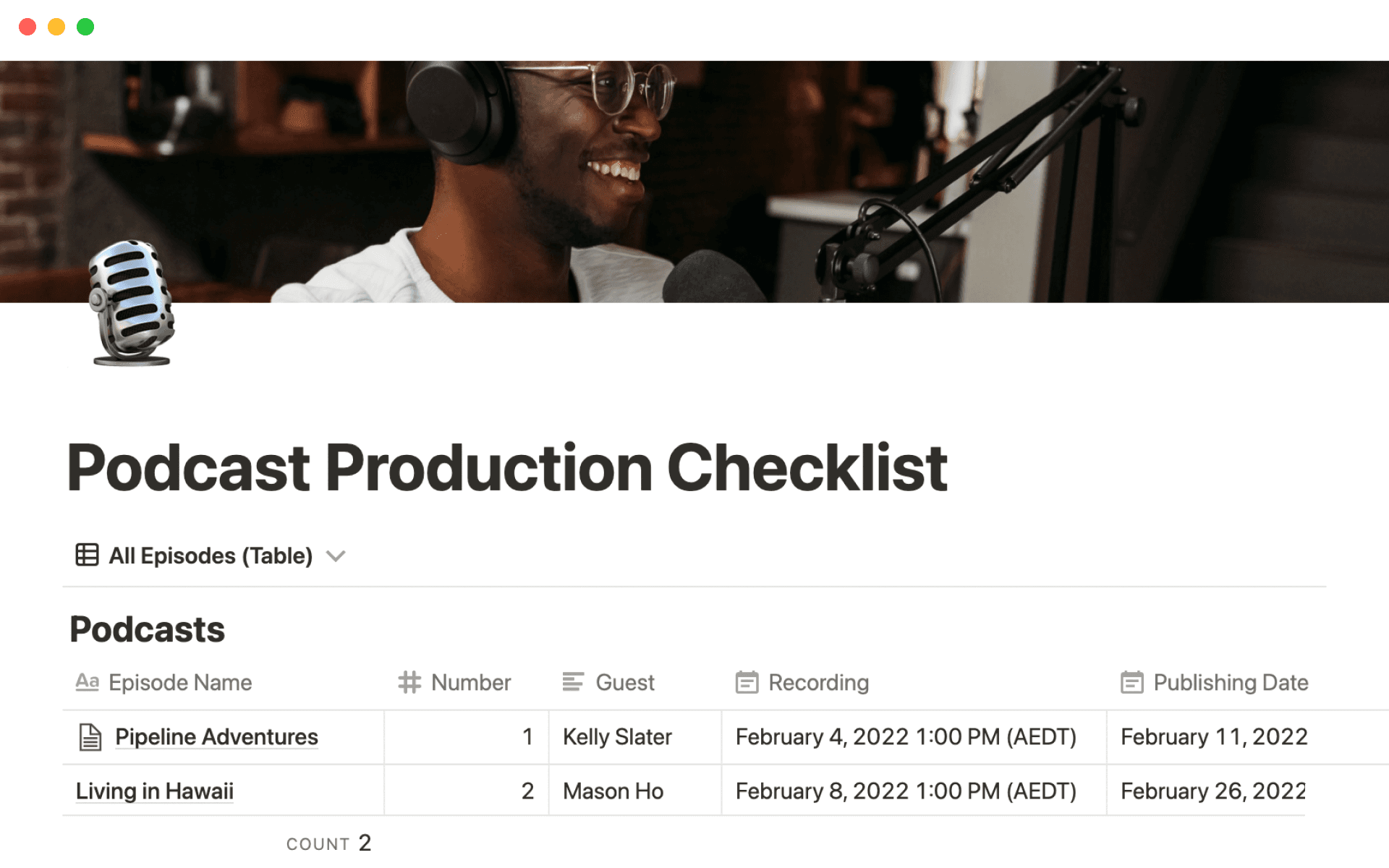 Podcast Production Checklist

All Episodes (Table)

Podcasts

| Episode Name | Number | Guest | Recording | Publishing Date |
|---|---|---|---|---|
| Pipeline Adventures | 1 | Kelly Slater | February 4, 2022 1:00 PM (AEDT) | February 11, 2022 |
| Living in Hawaii | 2 | Mason Ho | February 8, 2022 1:00 PM (AEDT) | February 26, 2022 |

COUNT 2